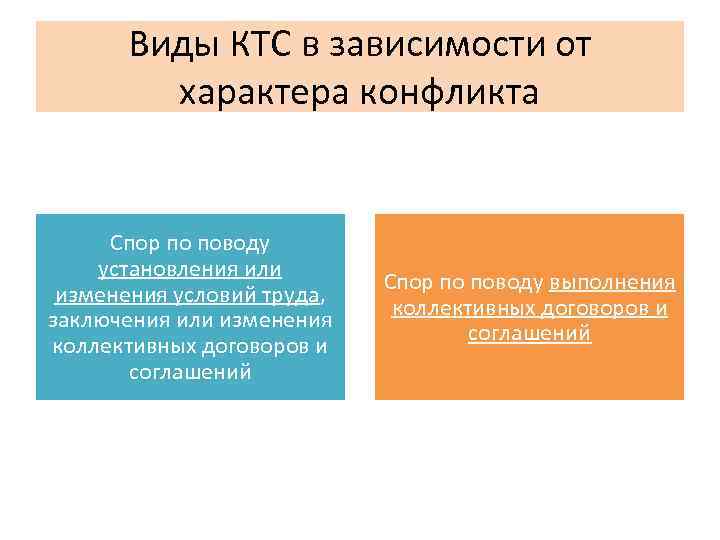 Виды КТС в зависимости от характера конфликта

Спор по поводу установления или изменения условий труда, заключения или изменения коллективных договоров и соглашений

Спор по поводу выполнения коллективных договоров и соглашений